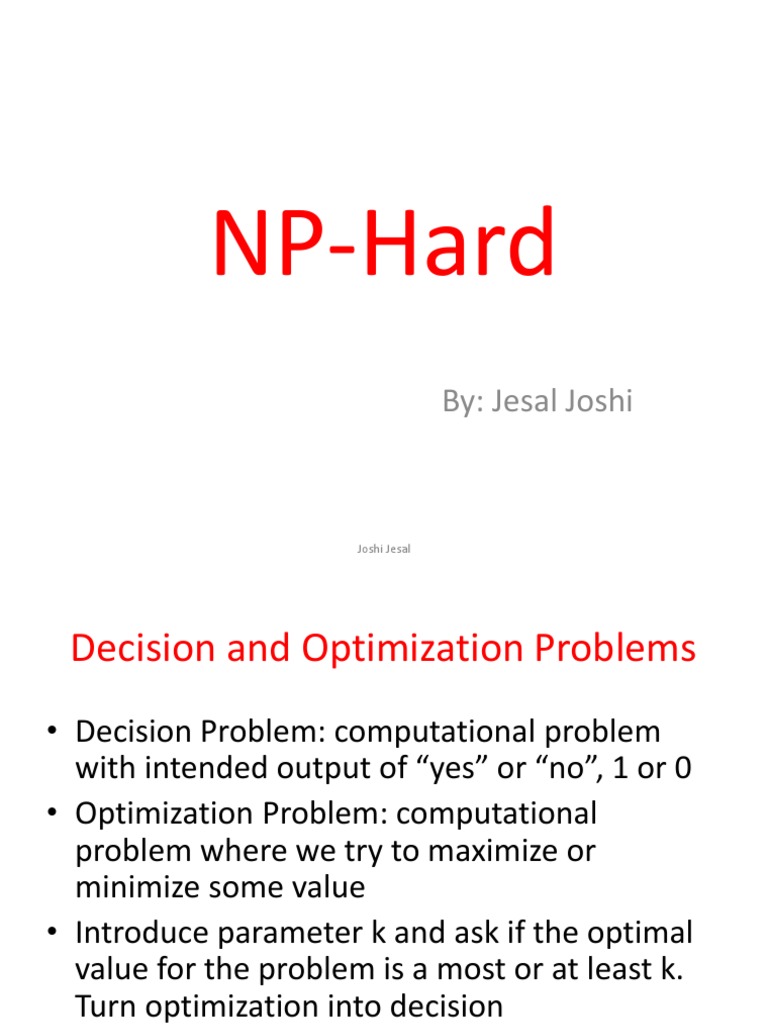 NP-Hard

By: Jesal Joshi

Joshi Jesal

Decision and Optimization Problems

• Decision Problem: computational problem with intended output of “yes” or “no”, 1 or 0
• Optimization Problem: computational problem where we try to maximize or minimize some value
• Introduce parameter k and ask if the optimal value for the problem is a most or at least k. Turn optimization into decision